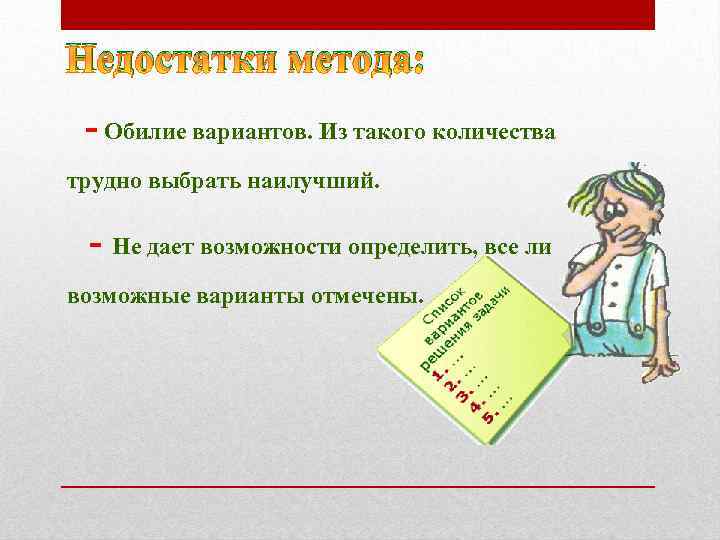 Недостатки метода:

- Обилие вариантов. Из такого количества трудно выбрать наилучший.

- Не дает возможности определить, все ли возможные варианты отмечены.

Список вариантов решения задачи
1. ...
2. ...
3. ...
4. ...
5. ...